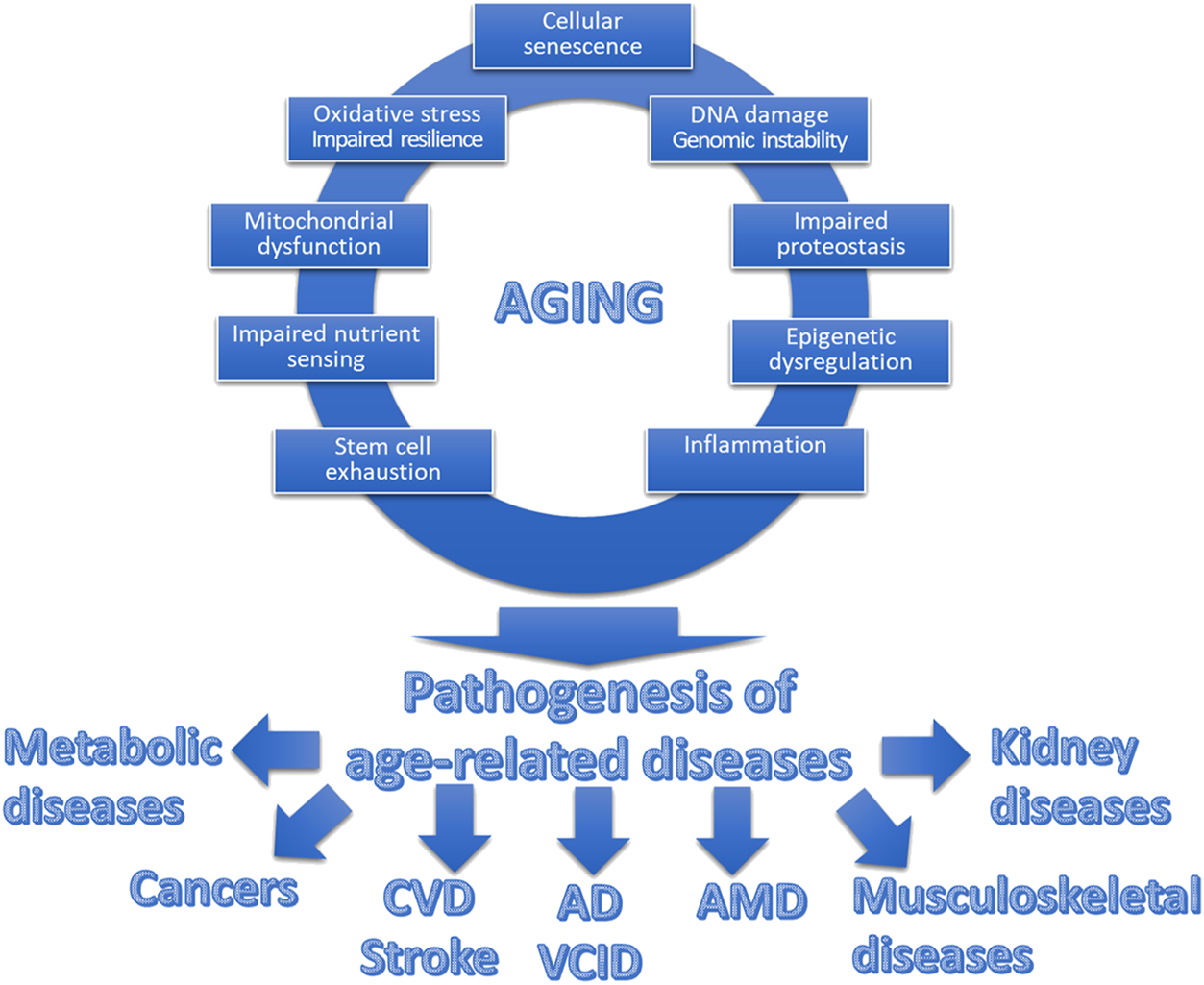 Cellular senescence

Oxidative stress
Impaired resilience

DNA damage
Genomic instability

Mitochondrial dysfunction

Impaired proteostasis

AGING

Impaired nutrient sensing

Epigenetic dysregulation

Stem cell exhaustion

Inflammation

Pathogenesis of age-related diseases

Metabolic diseases

Kidney diseases

Cancers

CVD
Stroke

AD
VCID

AMD

Musculoskeletal diseases